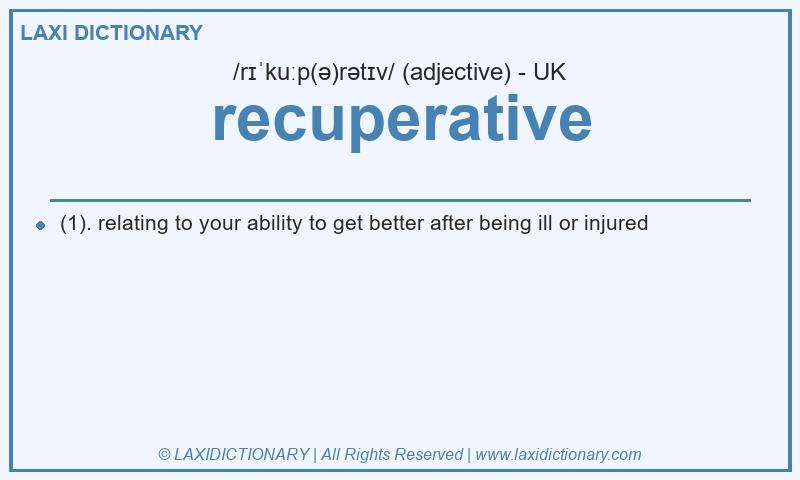 LAXI DICTIONARY

/rɪˈkuːp(ə)rətɪv/ (adjective) - UK

recuperative

(1). relating to your ability to get better after being ill or injured

© LAXIDICTIONARY | All Rights Reserved | www.laxidictionary.com